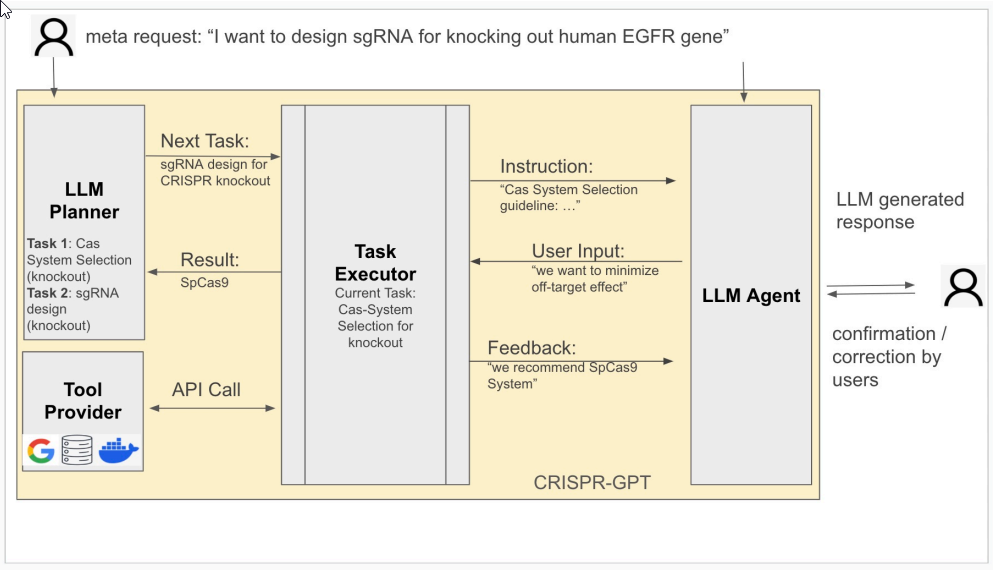 meta request: “I want to design sgRNA for knocking out human EGFR gene”

LLM Planner

Task 1: Cas System Selection (knockout)
Task 2: sgRNA design (knockout)

Next Task:
sgRNA design for CRISPR knockout

Result:
SpCas9

Tool Provider

API Call

Task Executor
Current Task: Cas-System Selection for knockout

Instruction:
“Cas System Selection guideline: …”

User Input:
“we want to minimize off-target effect”

Feedback:
“we recommend SpCas9 System”

LLM Agent

CRISPR-GPT

LLM generated response

confirmation / correction by users